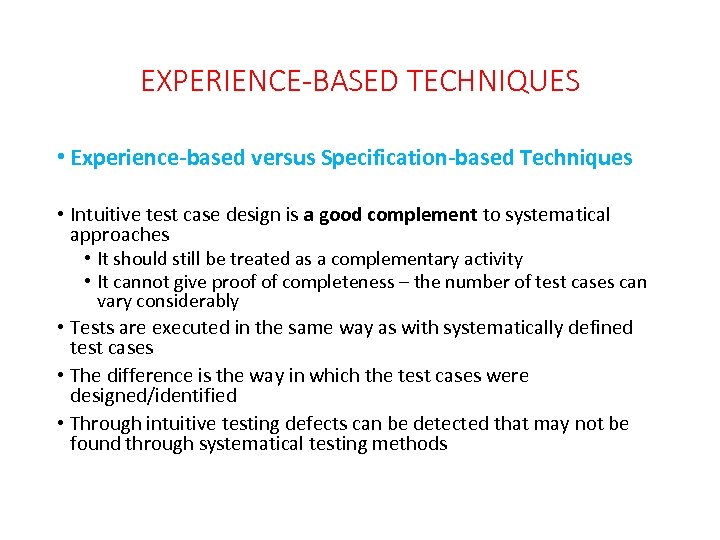 EXPERIENCE-BASED TECHNIQUES

• Experience-based versus Specification-based Techniques

• Intuitive test case design is a good complement to systematical approaches
  • It should still be treated as a complementary activity
  • It cannot give proof of completeness – the number of test cases can vary considerably
• Tests are executed in the same way as with systematically defined test cases
• The difference is the way in which the test cases were designed/identified
• Through intuitive testing defects can be detected that may not be found through systematical testing methods